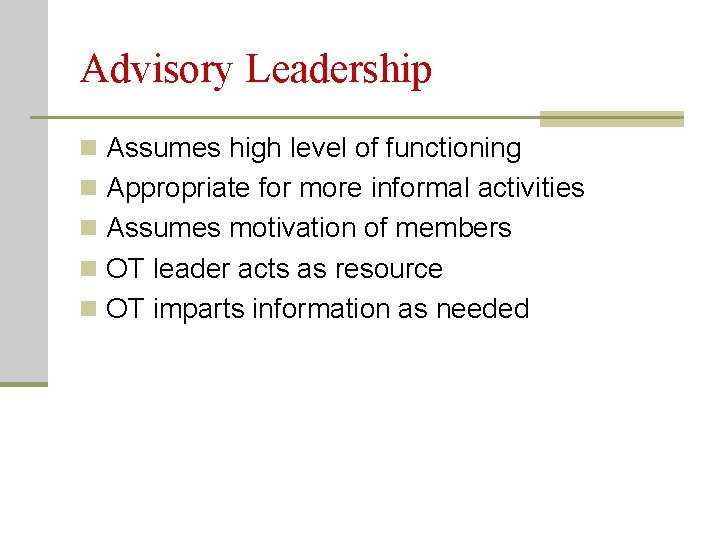 Advisory Leadership

- Assumes high level of functioning
- Appropriate for more informal activities
- Assumes motivation of members
- OT leader acts as resource
- OT imparts information as needed